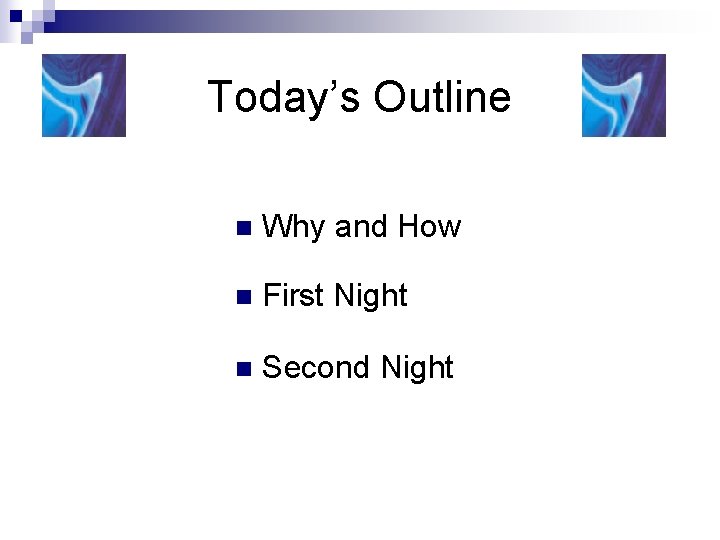 Today's Outline

• Why and How
• First Night
• Second Night